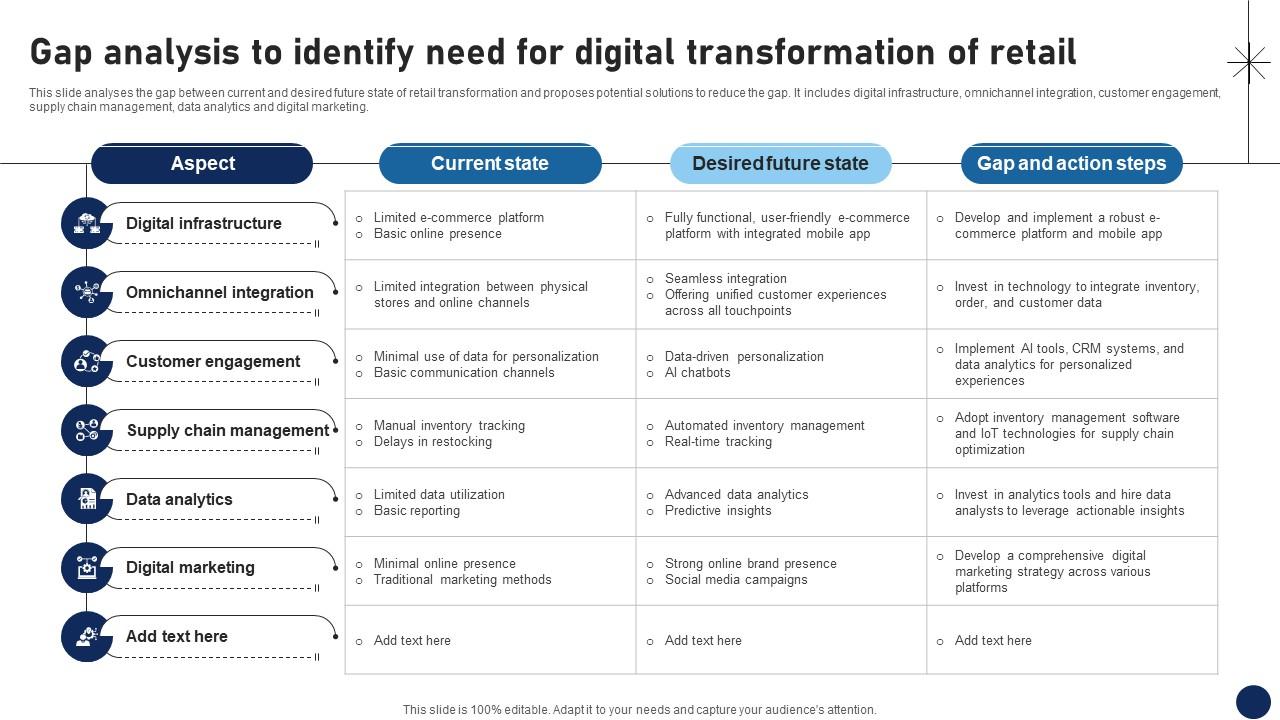 Gap analysis to identify need for digital transformation of retail

This slide analyses the gap between current and desired future state of retail transformation and proposes potential solutions to reduce the gap. It includes digital infrastructure, omnichannel integration, customer engagement, supply chain management, data analytics and digital marketing.

| Aspect | Current state | Desired future state | Gap and action steps |
|---|---|---|---|
| Digital infrastructure | ○ Limited e-commerce platform ○ Basic online presence | ○ Fully functional, user-friendly e-commerce platform with integrated mobile app | ○ Develop and implement a robust e-commerce platform and mobile app |
| Omnichannel integration | ○ Limited integration between physical stores and online channels | ○ Seamless integration ○ Offering unified customer experiences across all touchpoints | ○ Invest in technology to integrate inventory, order, and customer data |
| Customer engagement | ○ Minimal use of data for personalization ○ Basic communication channels | ○ Data-driven personalization ○ AI chatbots | ○ Implement AI tools, CRM systems, and data analytics for personalized experiences |
| Supply chain management | ○ Manual inventory tracking ○ Delays in restocking | ○ Automated inventory management ○ Real-time tracking | ○ Adopt inventory management software and IoT technologies for supply chain optimization |
| Data analytics | ○ Limited data utilization ○ Basic reporting | ○ Advanced data analytics ○ Predictive insights | ○ Invest in analytics tools and hire data analysts to leverage actionable insights |
| Digital marketing | ○ Minimal online presence ○ Traditional marketing methods | ○ Strong online brand presence ○ Social media campaigns | ○ Develop a comprehensive digital marketing strategy across various platforms |
| Add text here | ○ Add text here | ○ Add text here | ○ Add text here |

This slide is 100% editable. Adapt it to your needs and capture your audience's attention.